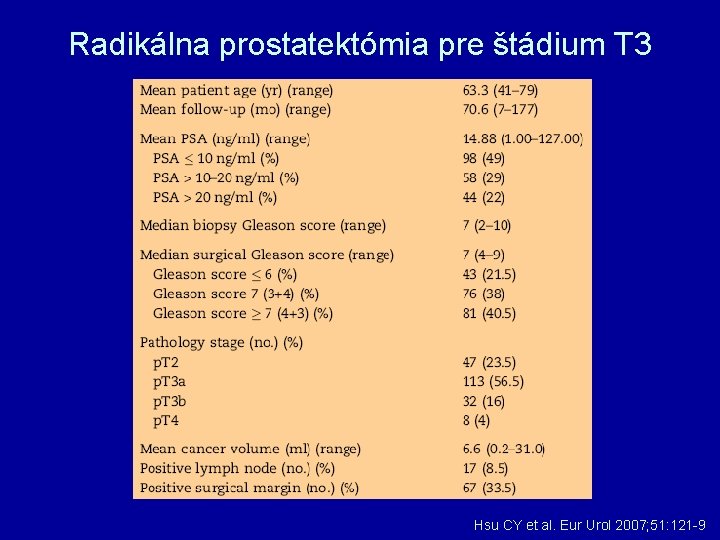 Radikálna prostatektómia pre štádium T3

| | |
|---|---|
| Mean patient age (yr) (range) | 63.3 (41–79) |
| Mean follow-up (mo) (range) | 70.6 (7–177) |
| Mean PSA (ng/ml) (range) | 14.88 (1.00–127.00) |
| PSA $\leq$ 10 ng/ml (%) | 98 (49) |
| PSA > 10–20 ng/ml (%) | 58 (29) |
| PSA > 20 ng/ml (%) | 44 (22) |
| Median biopsy Gleason score (range) | 7 (2–10) |
| Median surgical Gleason score (range) | 7 (4–9) |
| Gleason score $\leq$ 6 (%) | 43 (21.5) |
| Gleason score 7 (3+4) (%) | 76 (38) |
| Gleason score $\geq$ 7 (4+3) (%) | 81 (40.5) |
| Pathology stage (no.) (%) | |
| pT2 | 47 (23.5) |
| pT3a | 113 (56.5) |
| pT3b | 32 (16) |
| pT4 | 8 (4) |
| Mean cancer volume (ml) (range) | 6.6 (0.2–31.0) |
| Positive lymph node (no.) (%) | 17 (8.5) |
| Positive surgical margin (no.) (%) | 67 (33.5) |

Hsu CY et al. Eur Urol 2007;51:121-9